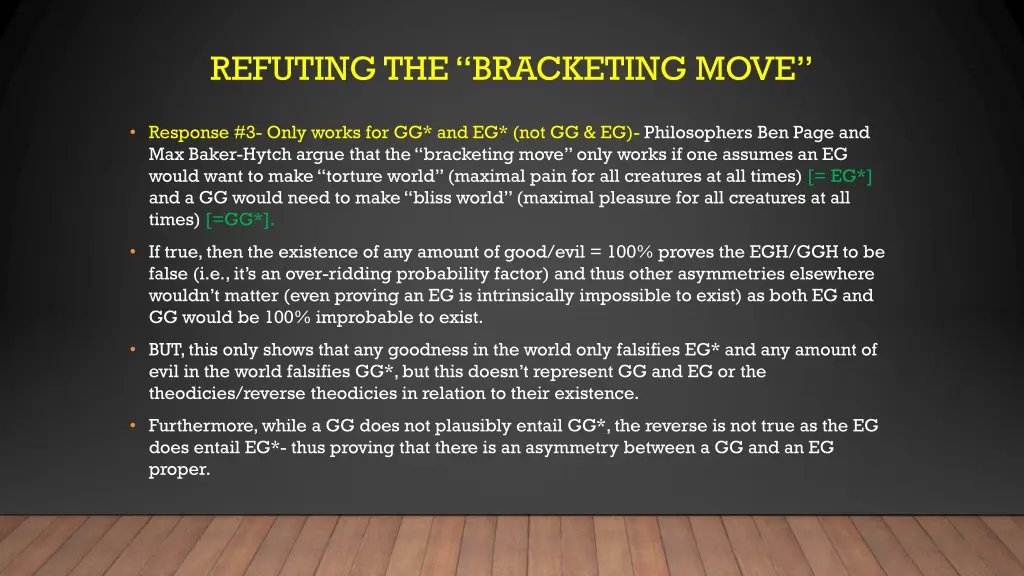 REFUTING THE “BRACKETING MOVE”

• Response #3- Only works for GG* and EG* (not GG & EG)- Philosophers Ben Page and Max Baker-Hytch argue that the “bracketing move” only works if one assumes an EG would want to make “torture world” (maximal pain for all creatures at all times) [= EG*] and a GG would need to make “bliss world” (maximal pleasure for all creatures at all times) [=GG*].

• If true, then the existence of any amount of good/evil = 100% proves the EGH/GGH to be false (i.e., it’s an over-ridding probability factor) and thus other asymmetries elsewhere wouldn’t matter (even proving an EG is intrinsically impossible to exist) as both EG and GG would be 100% improbable to exist.

• BUT, this only shows that any goodness in the world only falsifies EG* and any amount of evil in the world falsifies GG*, but this doesn’t represent GG and EG or the theodicies/reverse theodicies in relation to their existence.

• Furthermore, while a GG does not plausibly entail GG*, the reverse is not true as the EG does entail EG*- thus proving that there is an asymmetry between a GG and an EG proper.